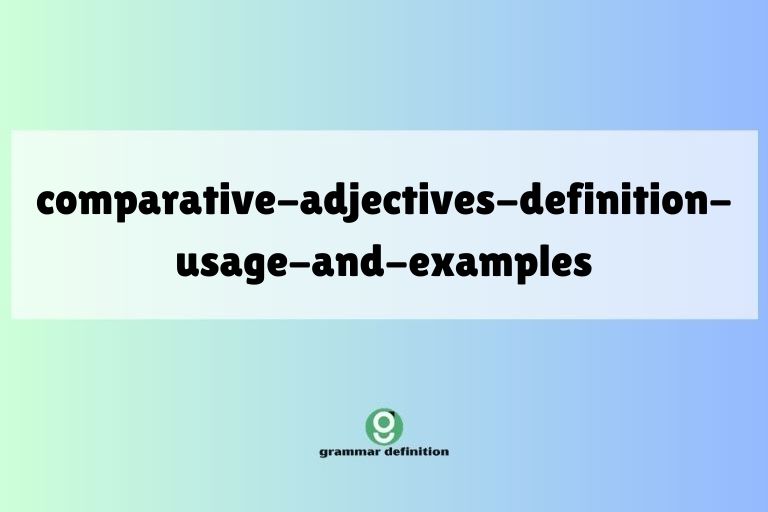 comparative-adjectives-definition-usage-and-examples

g
grammar definition